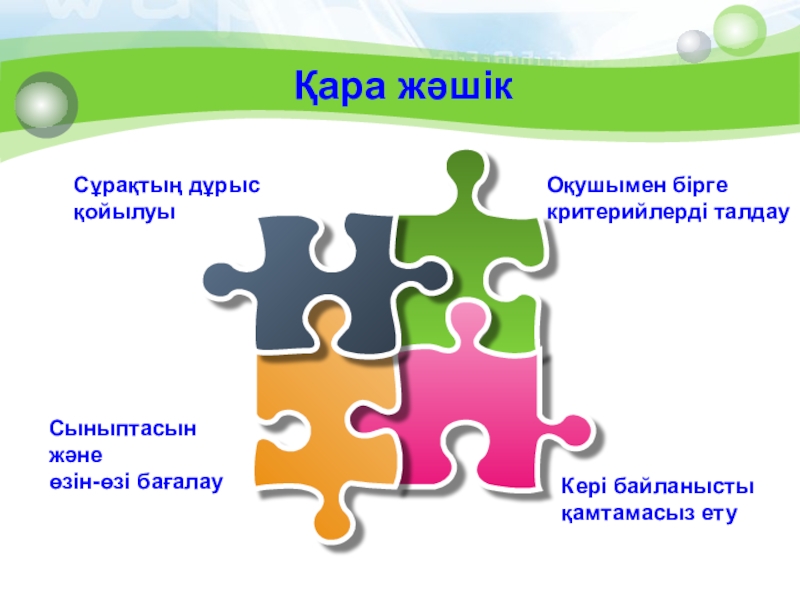 Қара жәшік

Сұрақтың дұрыс қойылуы

Оқушымен бірге критерийлерді талдау

Сыныптасын және өзін-өзі бағалау

Кері байланысты қамтамасыз ету